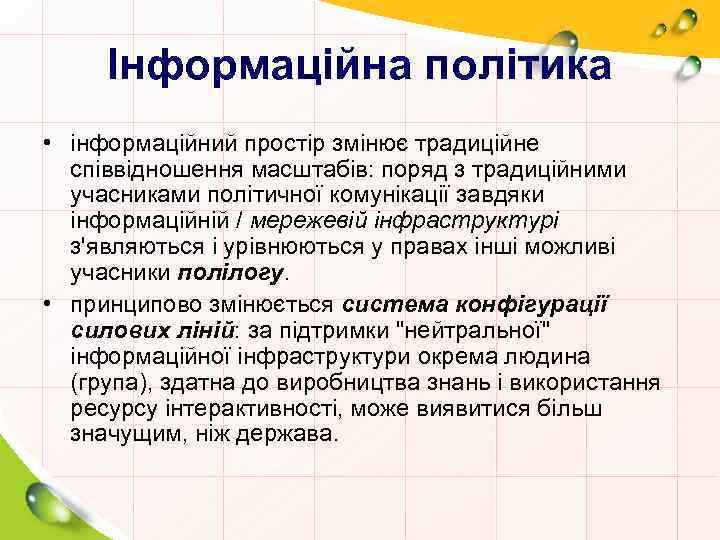 Інформаційна політика

• інформаційний простір змінює традиційне співвідношення масштабів: поряд з традиційними учасниками політичної комунікації завдяки інформаційній / мережевій інфраструктурі з'являються і урівнюються у правах інші можливі учасники полілогу.

• принципово змінюється система конфігурації силових ліній: за підтримки "нейтральної" інформаційної інфраструктури окрема людина (група), здатна до виробництва знань і використання ресурсу інтерактивності, може виявитися більш значущим, ніж держава.